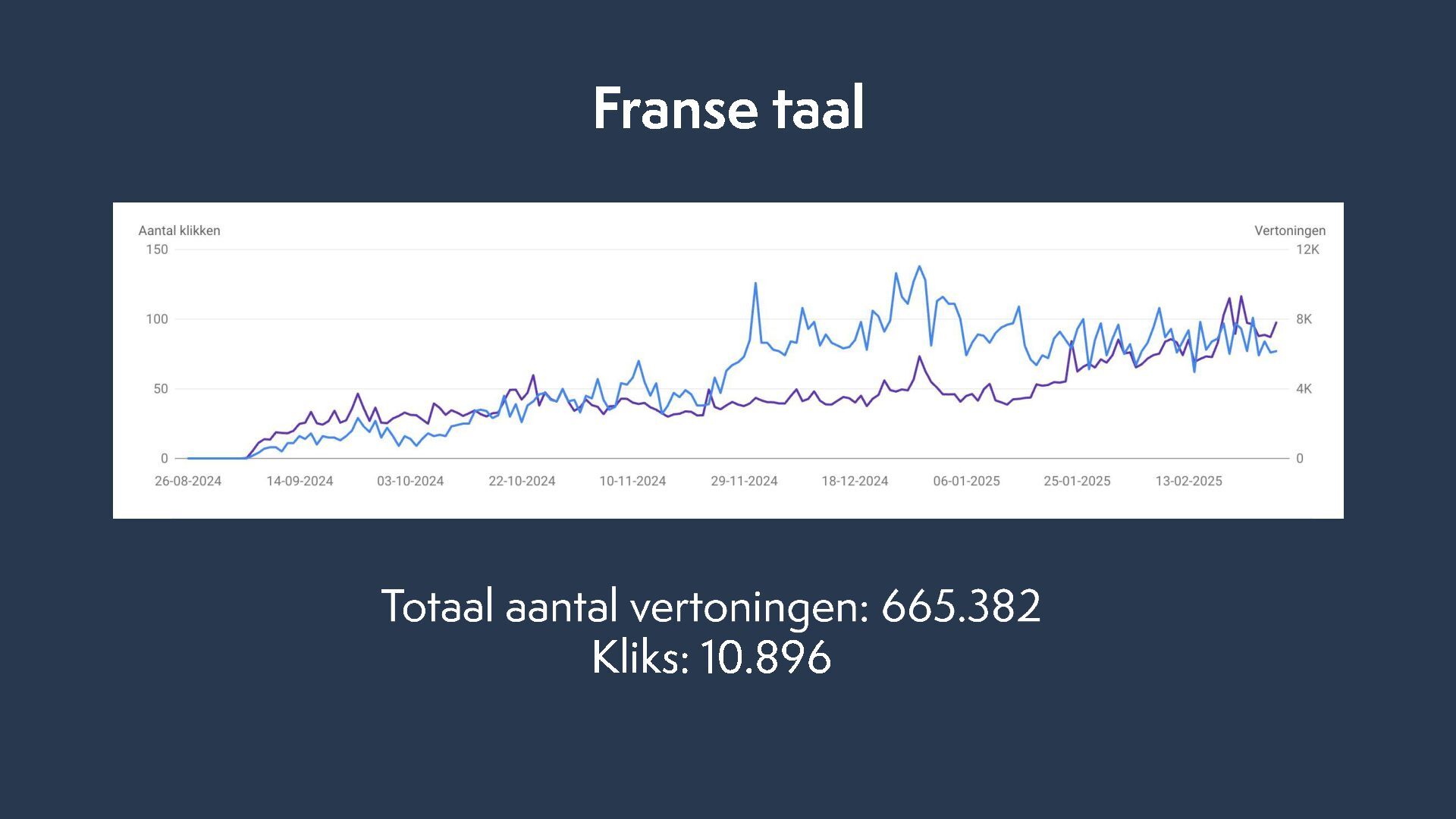 Franse taal

Aantal klikken
150
100
50
0

Vertoningen
12K
8K
4K
0

26-08-2024 14-09-2024 03-10-2024 22-10-2024 10-11-2024 29-11-2024 18-12-2024 06-01-2025 25-01-2025 13-02-2025

Totaal aantal vertoningen: 665.382
Kliks: 10.896